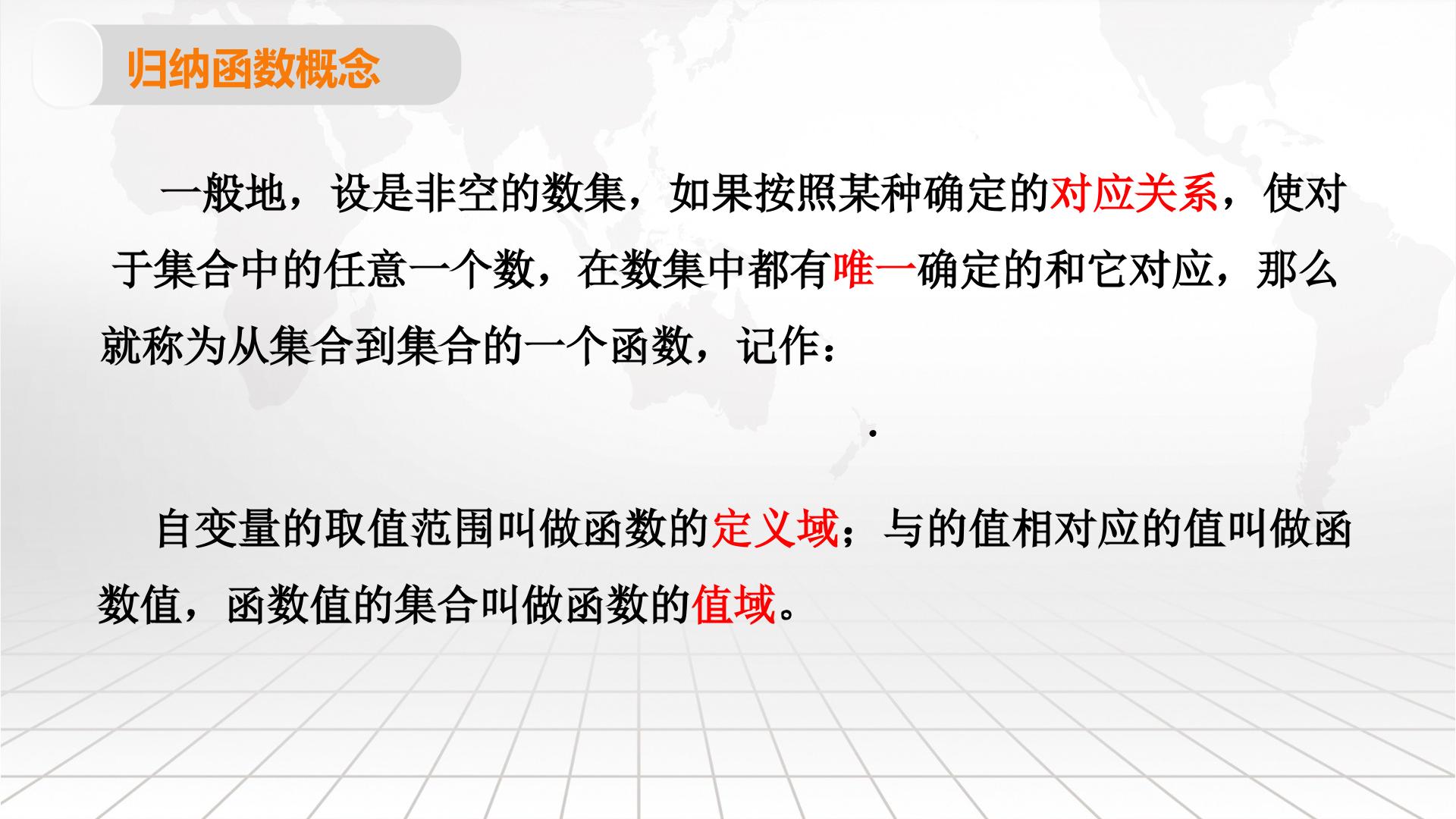 归纳函数概念

一般地，设是非空的数集，如果按照某种确定的对应关系，使对于集合中的任意一个数，在数集中都有唯一确定的和它对应，那么就称为从集合到集合的一个函数，记作：

.

自变量的取值范围叫做函数的定义域；与的值相对应的值叫做函数值，函数值的集合叫做函数的值域。